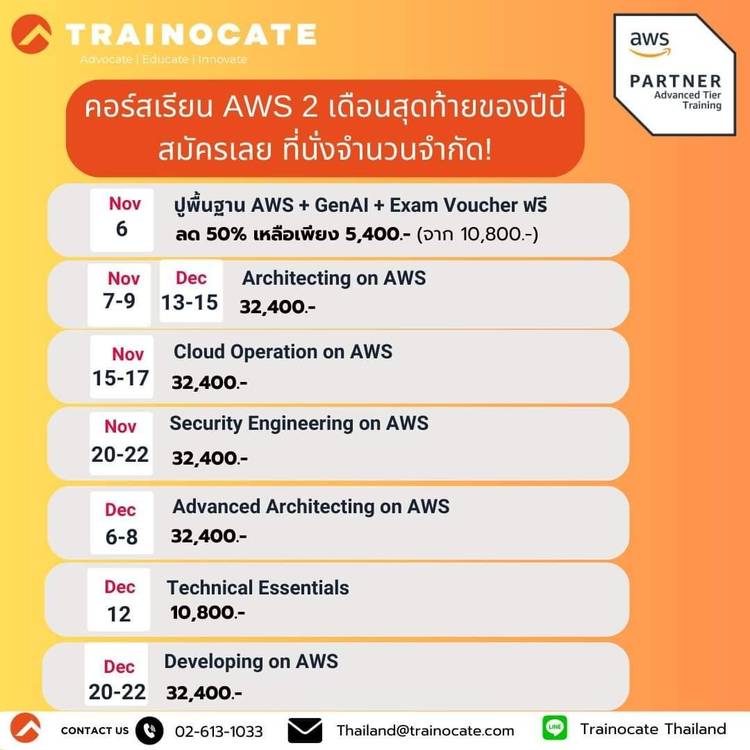 TRAINOCATE
Advocate | Educate | Innovate

aws
PARTNER
Advanced Tier
Training

คอร์สเรียน AWS 2 เดือนสุดท้ายของปีนี้
สมัครเลย ที่นั่งจำนวนจำกัด!

Nov
6
ปูพื้นฐาน AWS + GenAI + Exam Voucher ฟรี
ลด 50% เหลือเพียง 5,400.- (จาก 10,800.-)

Nov
7-9
Dec
13-15
Architecting on AWS
32,400.-

Nov
15-17
Cloud Operation on AWS
32,400.-

Nov
20-22
Security Engineering on AWS
32,400.-

Dec
6-8
Advanced Architecting on AWS
32,400.-

Dec
12
Technical Essentials
10,800.-

Dec
20-22
Developing on AWS
32,400.-

CONTACT US 02-613-1033 Thailand@trainocate.com LINE Trainocate Thailand